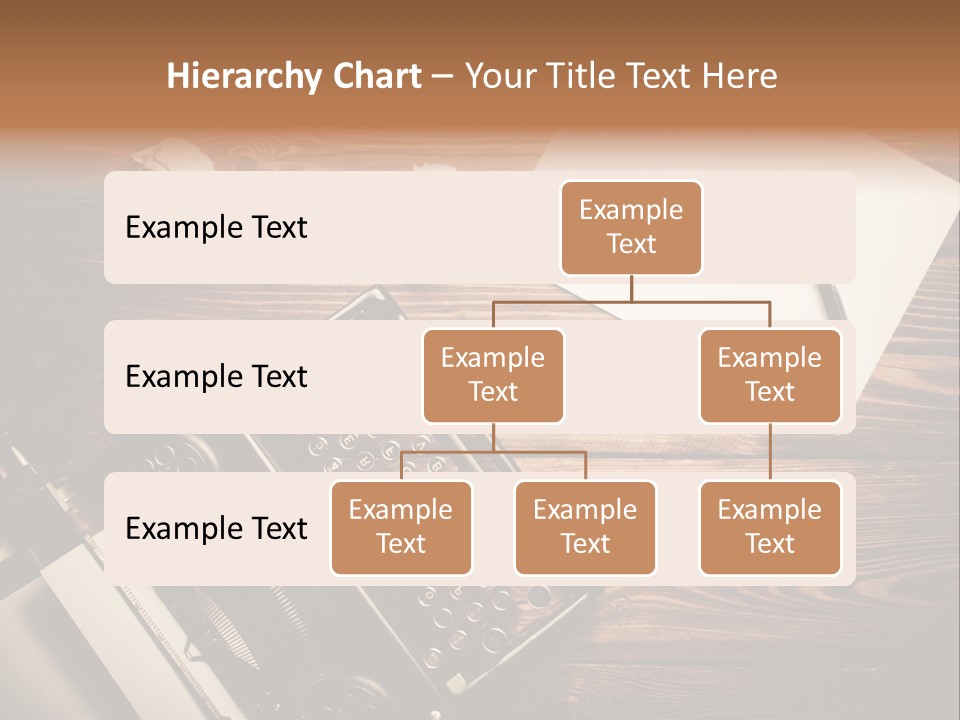 Hierarchy Chart – Your Title Text Here

Example Text

Example Text

Example Text

Example Text

Example Text

Example Text

Example Text

Example Text

Example Text